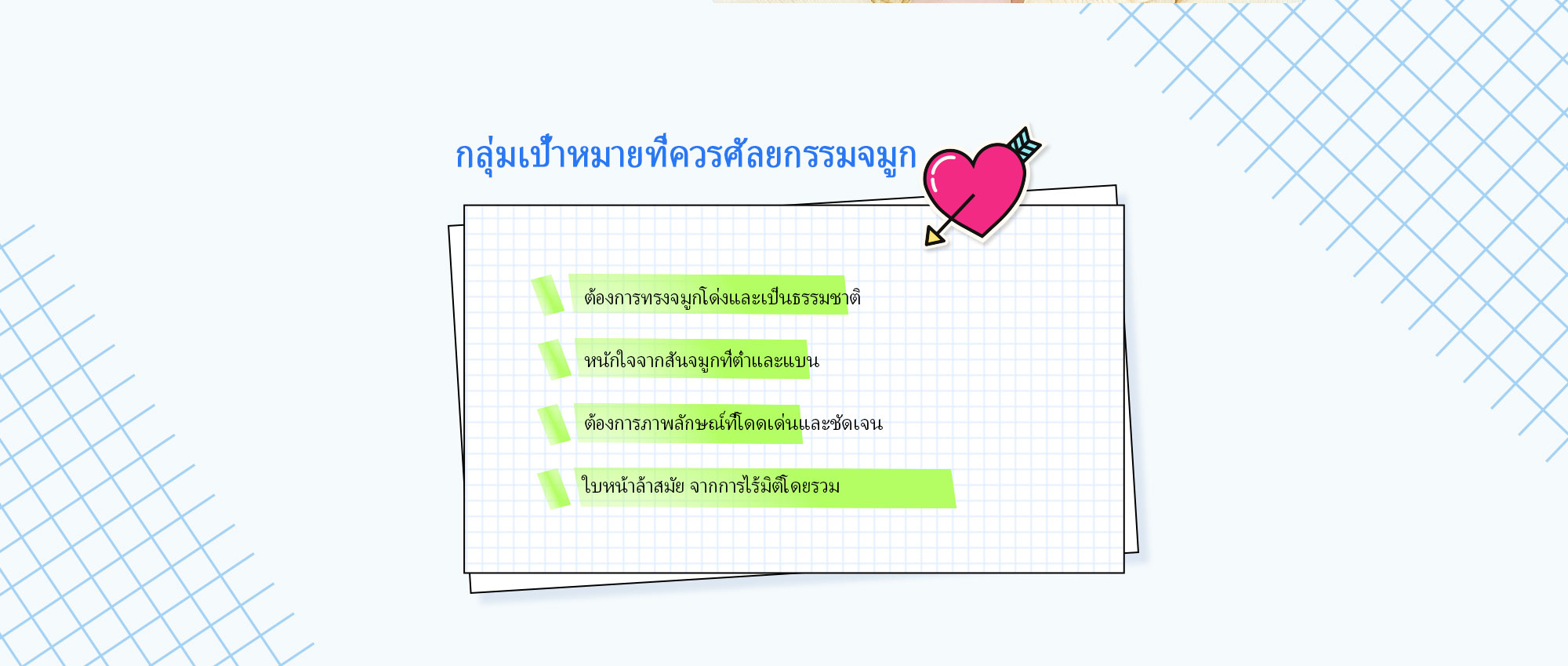 กลุ่มเป้าหมายที่ควรศัลยกรรมจมูก

ต้องการทรงจมูกโด่งและเป็นธรรมชาติ

หนักใจจากสันจมูกที่ต่ำและแบน

ต้องการภาพลักษณ์ที่โดดเด่นและชัดเจน

ใบหน้าล้าสมัย จากการไร้มิติโดยรวม